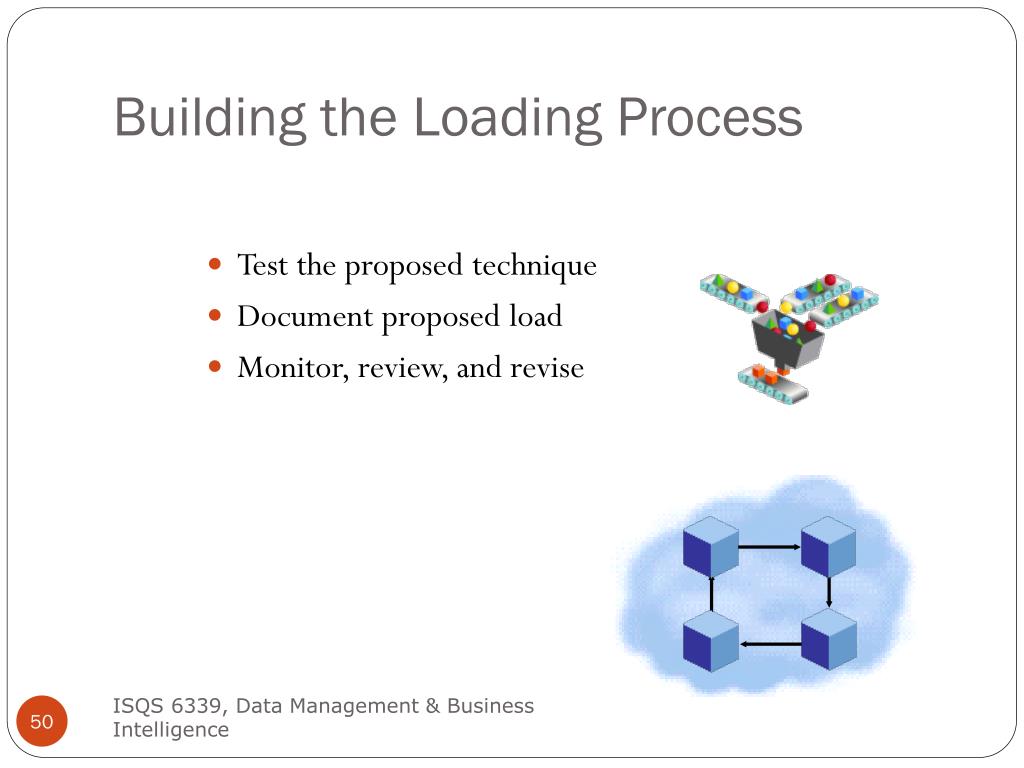 Building the Loading Process

- Test the proposed technique
- Document proposed load
- Monitor, review, and revise

50

ISQS 6339, Data Management & Business Intelligence